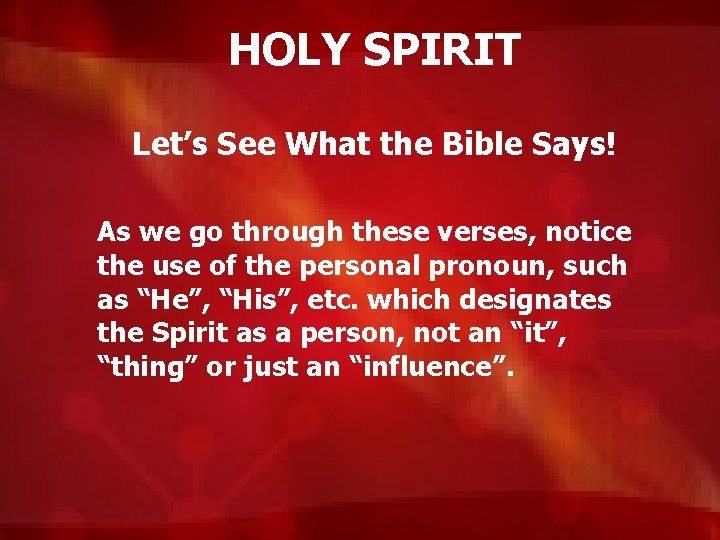 HOLY SPIRIT

Let’s See What the Bible Says!

As we go through these verses, notice the use of the personal pronoun, such as “He”, “His”, etc. which designates the Spirit as a person, not an “it”, “thing” or just an “influence”.